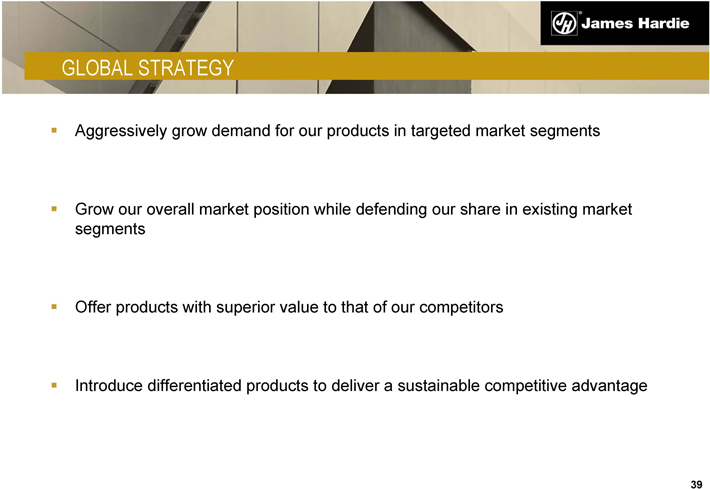 JH James Hardie

GLOBAL STRATEGY

▪ Aggressively grow demand for our products in targeted market segments

▪ Grow our overall market position while defending our share in existing market segments

▪ Offer products with superior value to that of our competitors

▪ Introduce differentiated products to deliver a sustainable competitive advantage

39